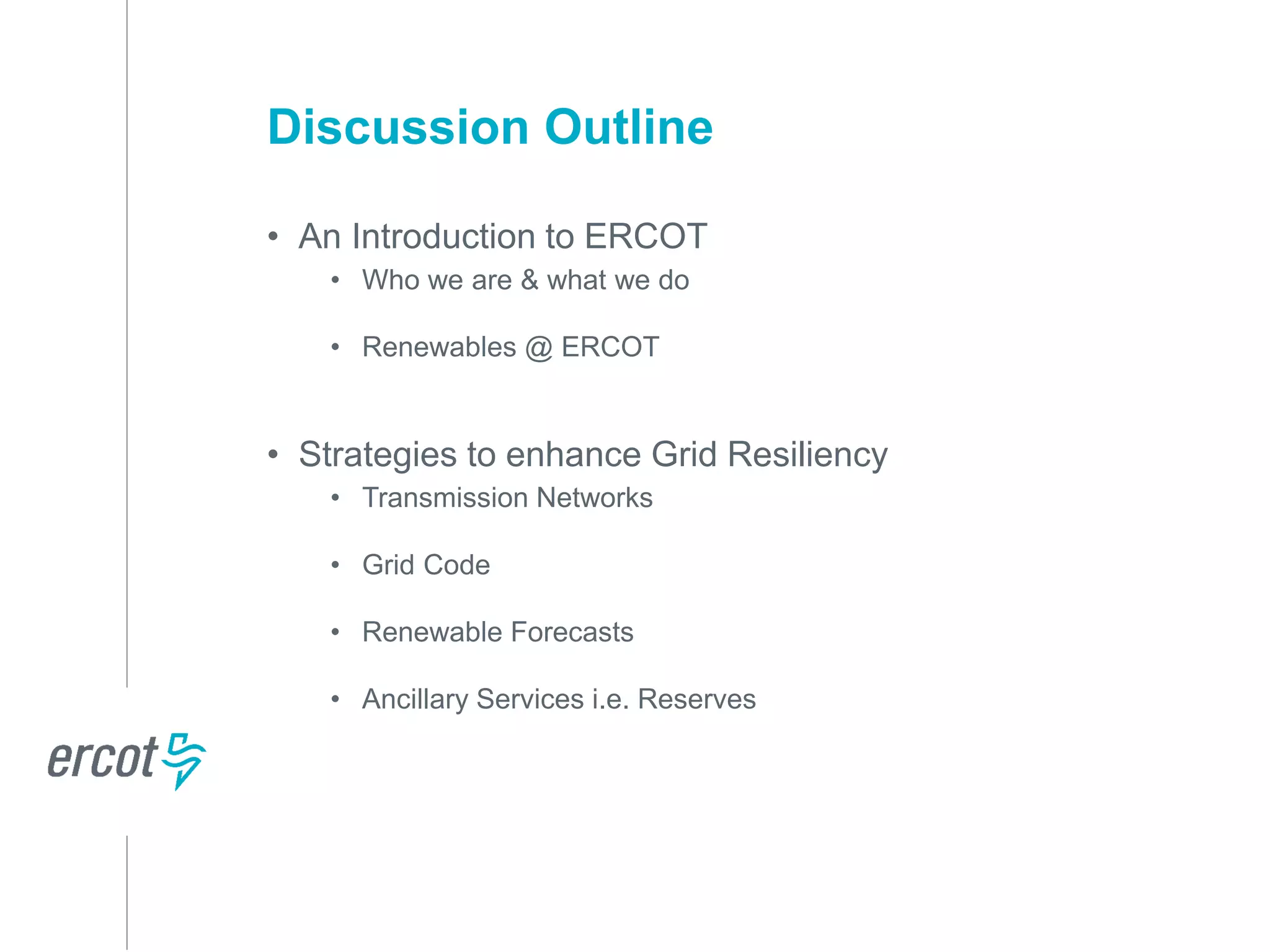 Discussion Outline

• An Introduction to ERCOT
  • Who we are & what we do
  • Renewables @ ERCOT

• Strategies to enhance Grid Resiliency
  • Transmission Networks
  • Grid Code
  • Renewable Forecasts
  • Ancillary Services i.e. Reserves

ercot